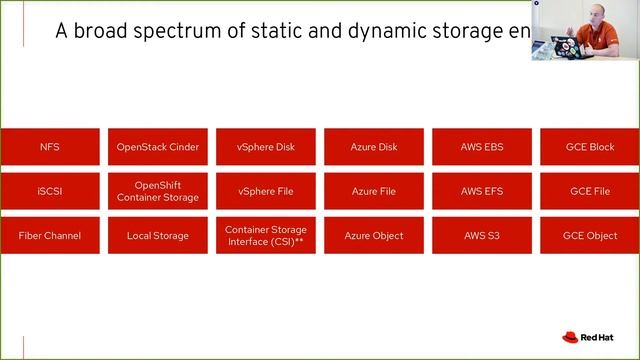 A broad spectrum of static and dynamic storage en

| NFS | OpenStack Cinder | vSphere Disk | Azure Disk | AWS EBS | GCE Block |
|---|---|---|---|---|---|
| iSCSI | OpenShift Container Storage | vSphere File | Azure File | AWS EFS | GCE File |
| Fiber Channel | Local Storage | Container Storage Interface (CSI)** | Azure Object | AWS S3 | GCE Object |

Red Hat